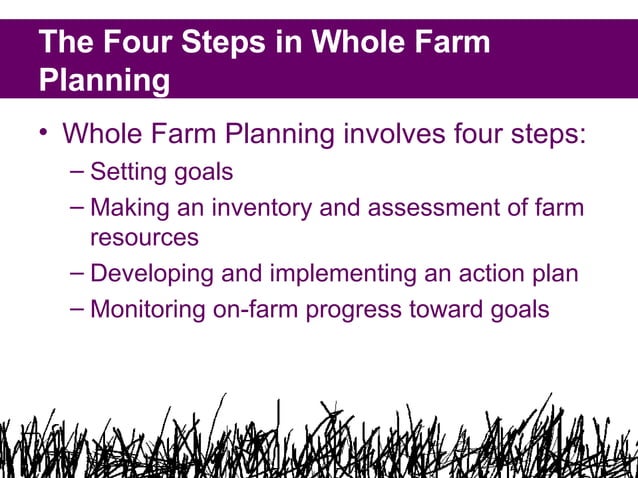 The Four Steps in Whole Farm Planning

• Whole Farm Planning involves four steps:
– Setting goals
– Making an inventory and assessment of farm resources
– Developing and implementing an action plan
– Monitoring on-farm progress toward goals